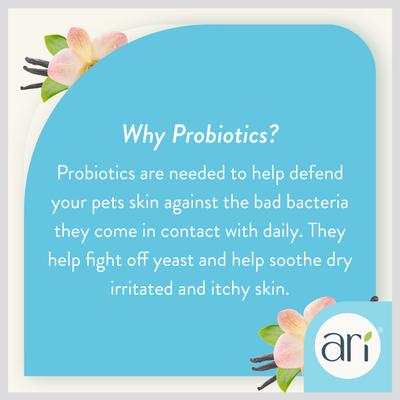 Why Probiotics?

Probiotics are needed to help defend your pets skin against the bad bacteria they come in contact with daily. They help fight off yeast and help soothe dry irritated and itchy skin.

ari